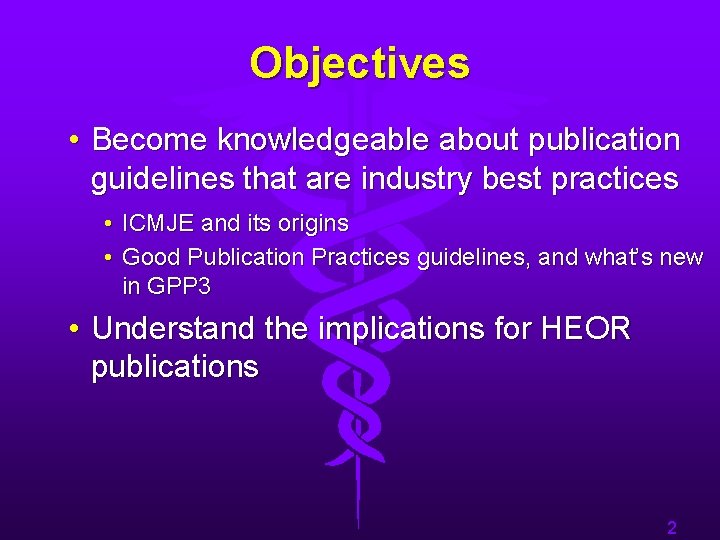 Objectives

• Become knowledgeable about publication guidelines that are industry best practices

• ICMJE and its origins

• Good Publication Practices guidelines, and what's new in GPP3

• Understand the implications for HEOR publications

2